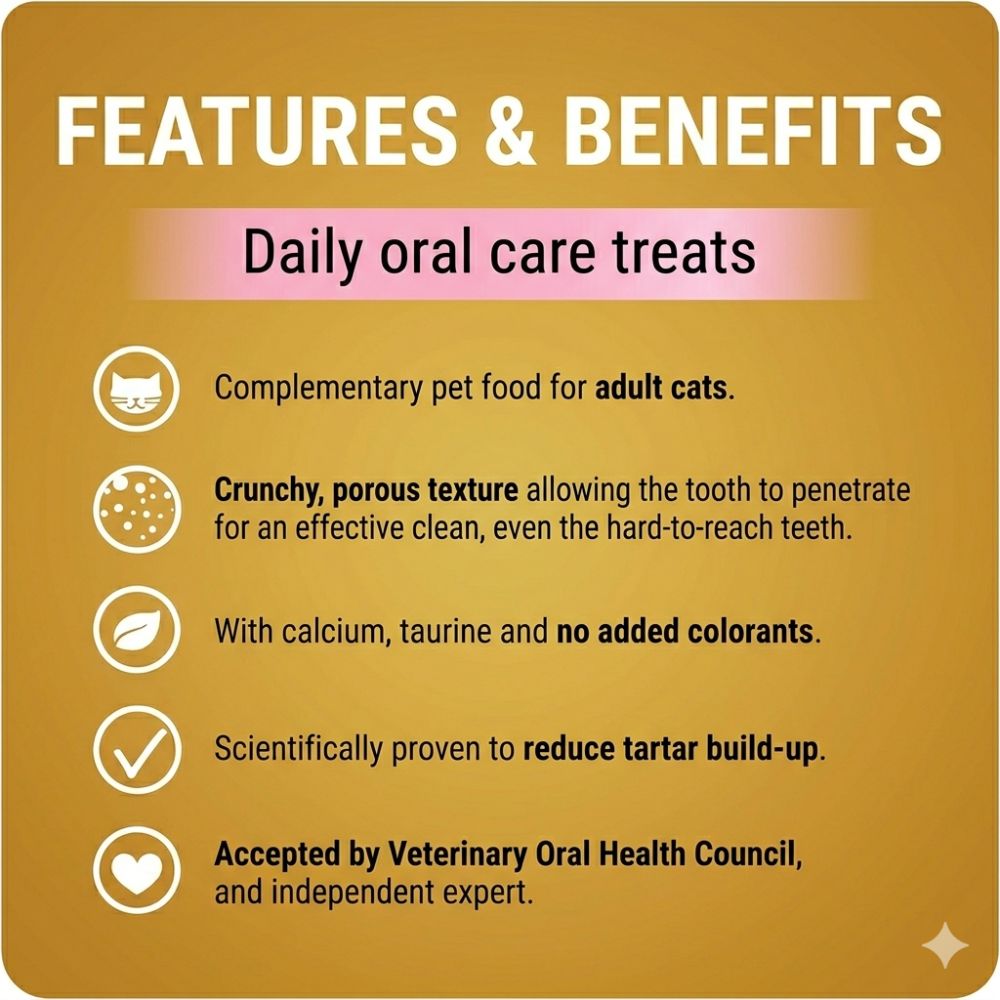 FEATURES & BENEFITS

Daily oral care treats

Complementary pet food for adult cats.

Crunchy, porous texture allowing the tooth to penetrate for an effective clean, even the hard-to-reach teeth.

With calcium, taurine and no added colorants.

Scientifically proven to reduce tartar build-up.

Accepted by Veterinary Oral Health Council, and independent expert.